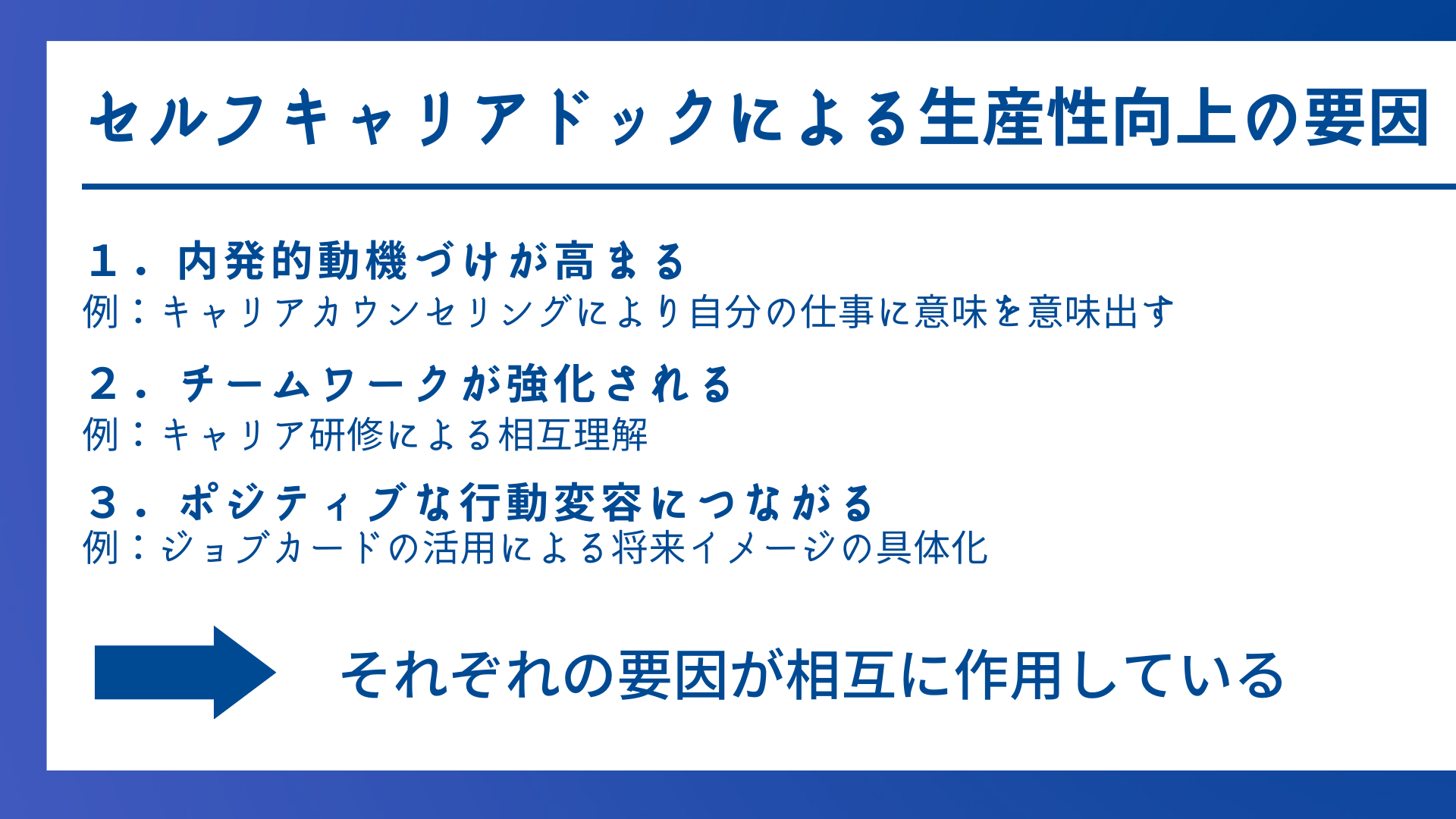 セルフキャリアドックによる生産性向上の要因

１．内発的動機づけが高まる
例：キャリアカウンセリングにより自分の仕事に意味を意味出す

２．チームワークが強化される
例：キャリア研修による相互理解

３．ポジティブな行動変容につながる
例：ジョブカードの活用による将来イメージの具体化

それぞれの要因が相互に作用している